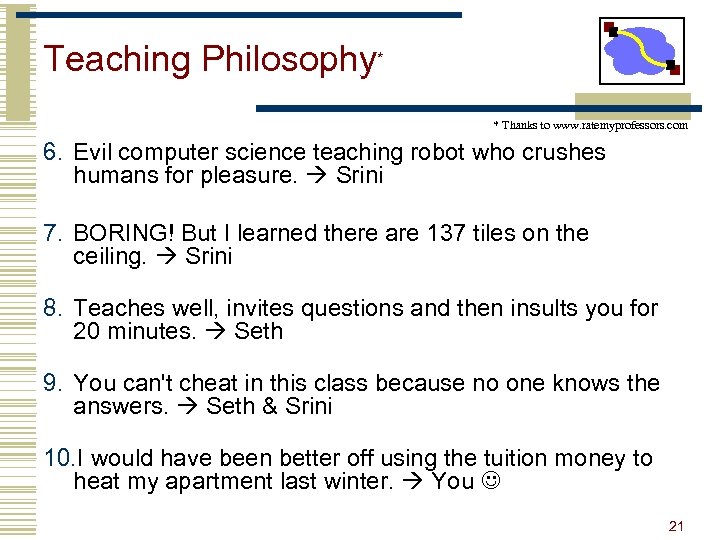 Teaching Philosophy*

* Thanks to www.ratemyprofessors.com

6. Evil computer science teaching robot who crushes humans for pleasure. → Srini

7. BORING! But I learned there are 137 tiles on the ceiling. → Srini

8. Teaches well, invites questions and then insults you for 20 minutes. → Seth

9. You can't cheat in this class because no one knows the answers. → Seth & Srini

10. I would have been better off using the tuition money to heat my apartment last winter. → You ☺

21